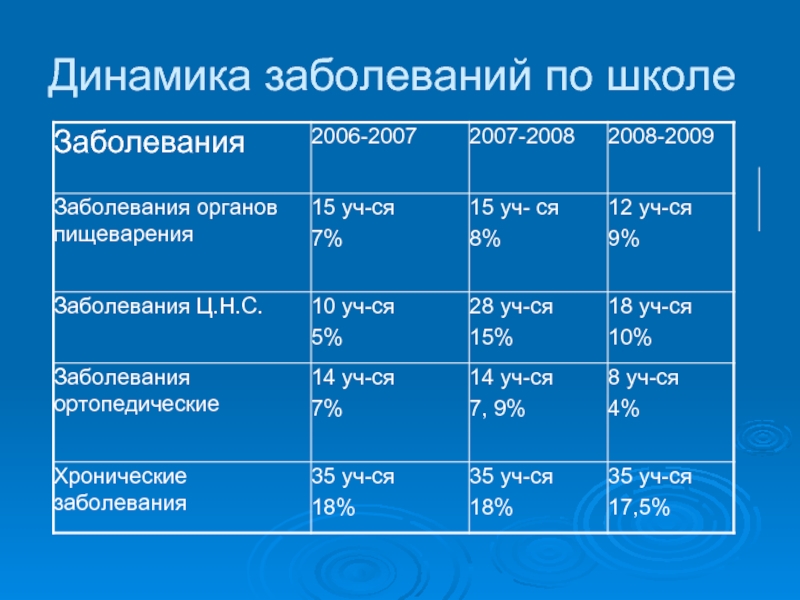 Динамика заболеваний по школе

| Заболевания | 2006-2007 | 2007-2008 | 2008-2009 |
|---|---|---|---|
| Заболевания органов пищеварения | 15 уч-ся 7% | 15 уч- ся 8% | 12 уч-ся 9% |
| Заболевания Ц.Н.С. | 10 уч-ся 5% | 28 уч-ся 15% | 18 уч-ся 10% |
| Заболевания ортопедические | 14 уч-ся 7% | 14 уч-ся 7, 9% | 8 уч-ся 4% |
| Хронические заболевания | 35 уч-ся 18% | 35 уч-ся 18% | 35 уч-ся 17,5% |